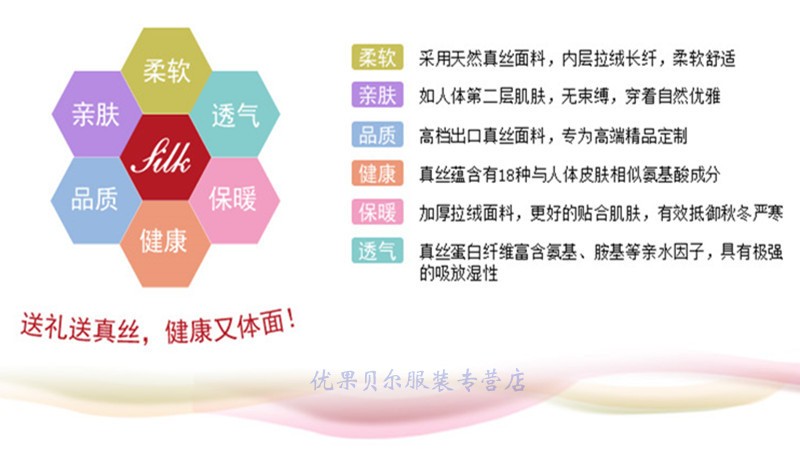 柔软

亲肤

透气

Silk

品质

保暖

健康

送礼送真丝，健康又体面！

柔软 采用天然真丝面料，内层拉绒长纤，柔软舒适

亲肤 如人体第二层肌肤，无束缚，穿着自然优雅

品质 高档出口真丝面料，专为高端精品定制

健康 真丝蕴含有18种与人体皮肤相似氨基酸成分

保暖 加厚拉绒面料，更好的贴合肌肤，有效抵御秋冬严寒

透气 真丝蛋白纤维富含氨基、胺基等亲水因子，具有极强的吸放湿性

优果贝尔服装专营店